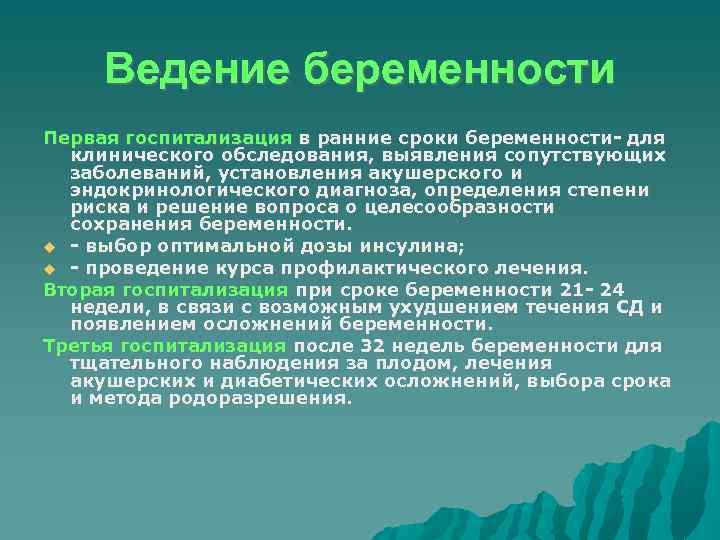 Ведение беременности

Первая госпитализация в ранние сроки беременности- для клинического обследования, выявления сопутствующих заболеваний, установления акушерского и эндокринологического диагноза, определения степени риска и решение вопроса о целесообразности сохранения беременности.

- выбор оптимальной дозы инсулина;
- проведение курса профилактического лечения.

Вторая госпитализация при сроке беременности 21- 24 недели, в связи с возможным ухудшением течения СД и появлением осложнений беременности.

Третья госпитализация после 32 недель беременности для тщательного наблюдения за плодом, лечения акушерских и диабетических осложнений, выбора срока и метода родоразрешения.